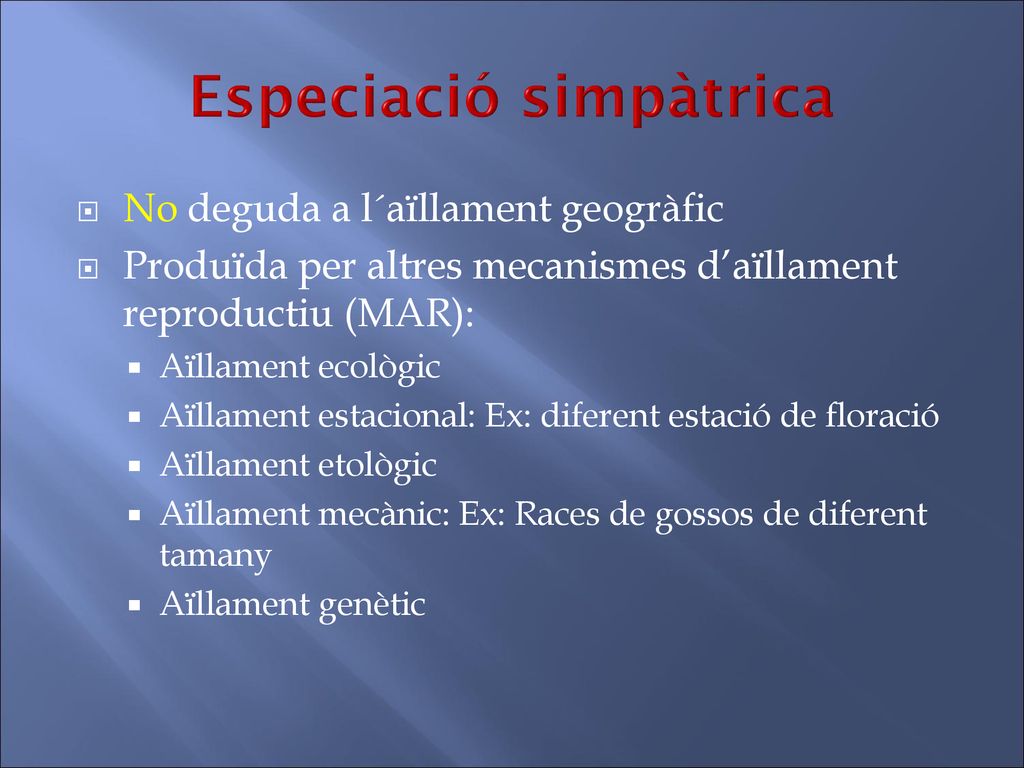 Especiació simpàtrica

No deguda a l´aïllament geogràfic
Produïda per altres mecanismes d’aïllament reproductiu (MAR):
Aïllament ecològic
Aïllament estacional: Ex: diferent estació de floració
Aïllament etològic
Aïllament mecànic: Ex: Races de gossos de diferent tamany
Aïllament genètic